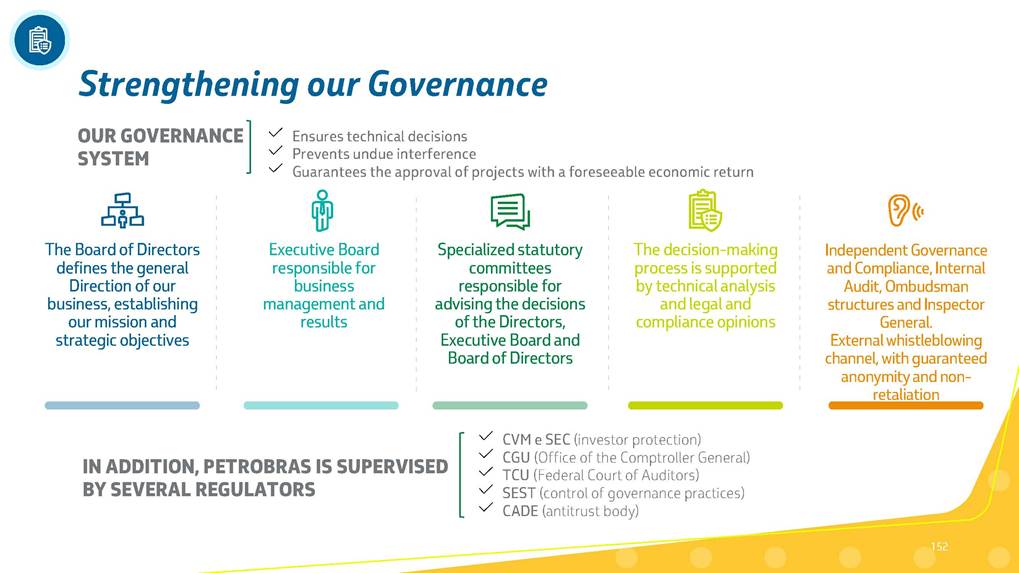 Strengthening our Governance

OUR GOVERNANCE SYSTEM

✓ Ensures technical decisions
✓ Prevents undue interference
✓ Guarantees the approval of projects with a foreseeable economic return

The Board of Directors defines the general Direction of our business, establishing our mission and strategic objectives

Executive Board responsible for business management and results

Specialized statutory committees responsible for advising the decisions of the Directors, Executive Board and Board of Directors

The decision-making process is supported by technical analysis and legal and compliance opinions

Independent Governance and Compliance, Internal Audit, Ombudsman structures and Inspector General. External whistleblowing channel, with guaranteed anonymity and non-retaliation

IN ADDITION, PETROBRAS IS SUPERVISED BY SEVERAL REGULATORS

✓ CVM e SEC (investor protection)
✓ CGU (Office of the Comptroller General)
✓ TCU (Federal Court of Auditors)
✓ SEST (control of governance practices)
✓ CADE (antitrust body)

152